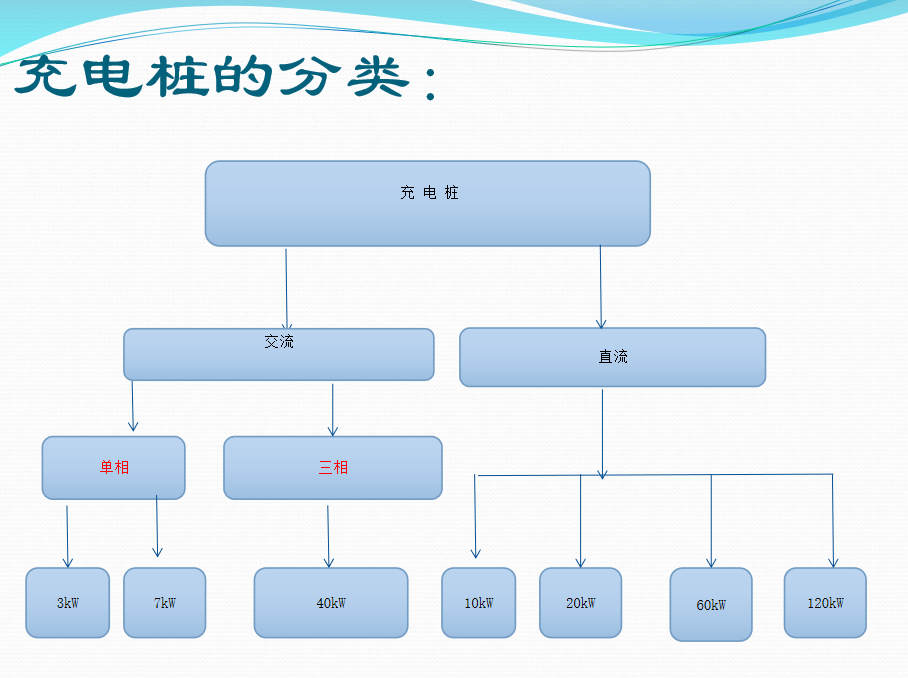 充电桩的分类：

充 电 桩

交流

直流

单相

三相

3kW

7kW

40kW

10kW

20kW

60kW

120kW